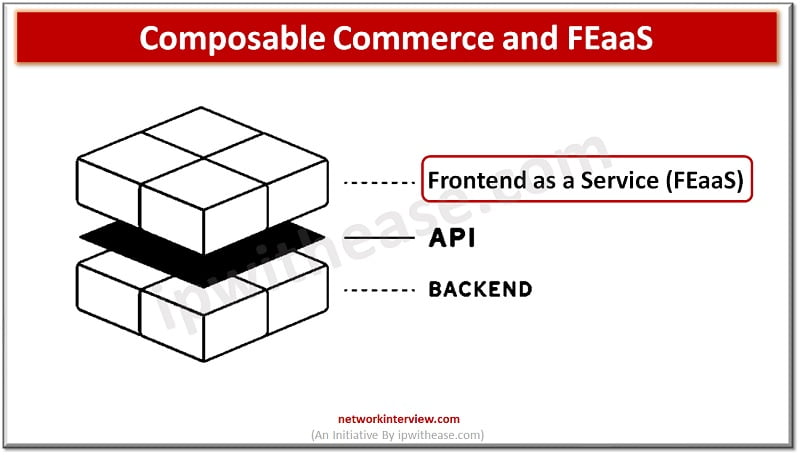 Composable Commerce and FEaaS

Frontend as a Service (FEaaS)

API

BACKEND

ipwithease.com

networkinterview.com
(An Initiative By ipwithease.com)